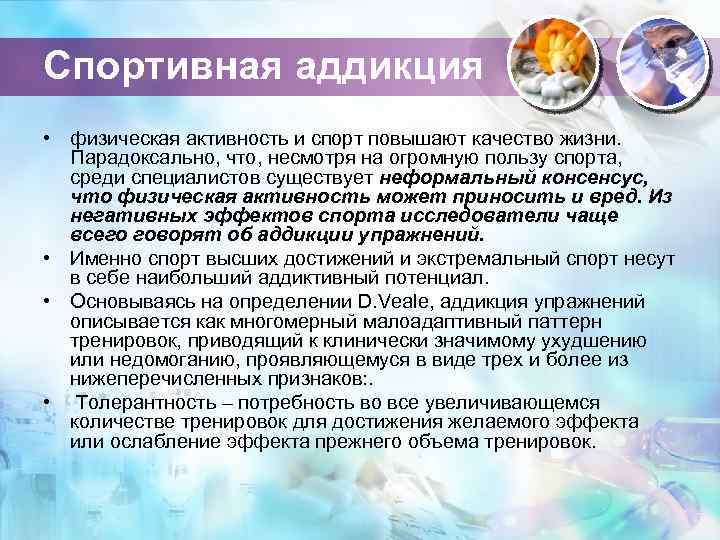 Спортивная аддикция

• физическая активность и спорт повышают качество жизни. Парадоксально, что, несмотря на огромную пользу спорта, среди специалистов существует неформальный консенсус, что физическая активность может приносить и вред. Из негативных эффектов спорта исследователи чаще всего говорят об аддикции упражнений.

• Именно спорт высших достижений и экстремальный спорт несут в себе наибольший аддиктивный потенциал.

• Основываясь на определении D.Veale, аддикция упражнений описывается как многомерный малоадаптивный паттерн тренировок, приводящий к клинически значимому ухудшению или недомоганию, проявляющемуся в виде трех и более из нижеперечисленных признаков:.

• Толерантность – потребность во все увеличивающемся количестве тренировок для достижения желаемого эффекта или ослабление эффекта прежнего объема тренировок.